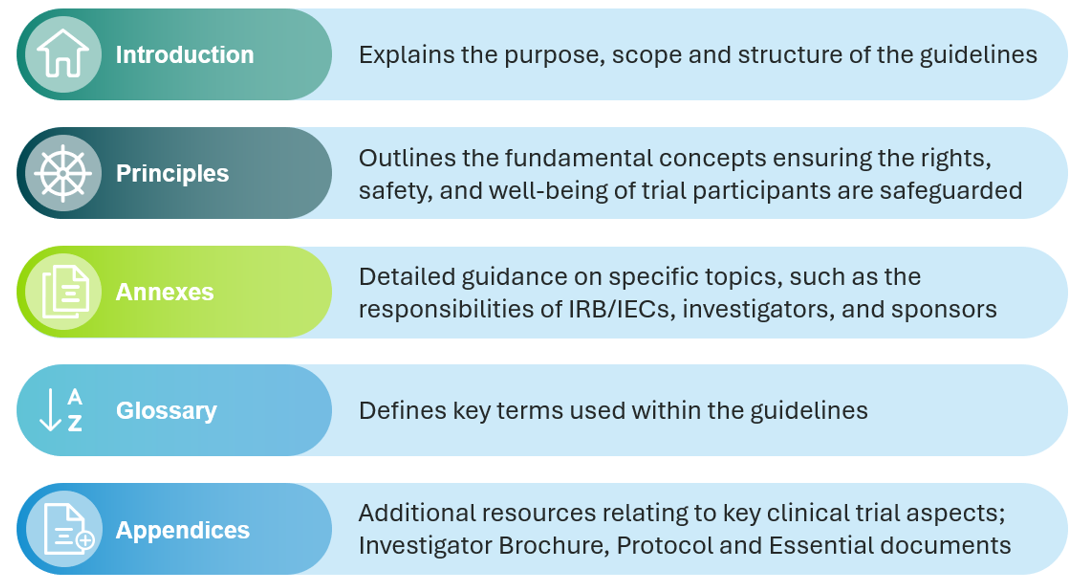 Introduction
Explains the purpose, scope and structure of the guidelines

Principles
Outlines the fundamental concepts ensuring the rights, safety, and well-being of trial participants are safeguarded

Annexes
Detailed guidance on specific topics, such as the responsibilities of IRB/IECs, investigators, and sponsors

A
Z
Glossary
Defines key terms used within the guidelines

Appendices
Additional resources relating to key clinical trial aspects; Investigator Brochure, Protocol and Essential documents